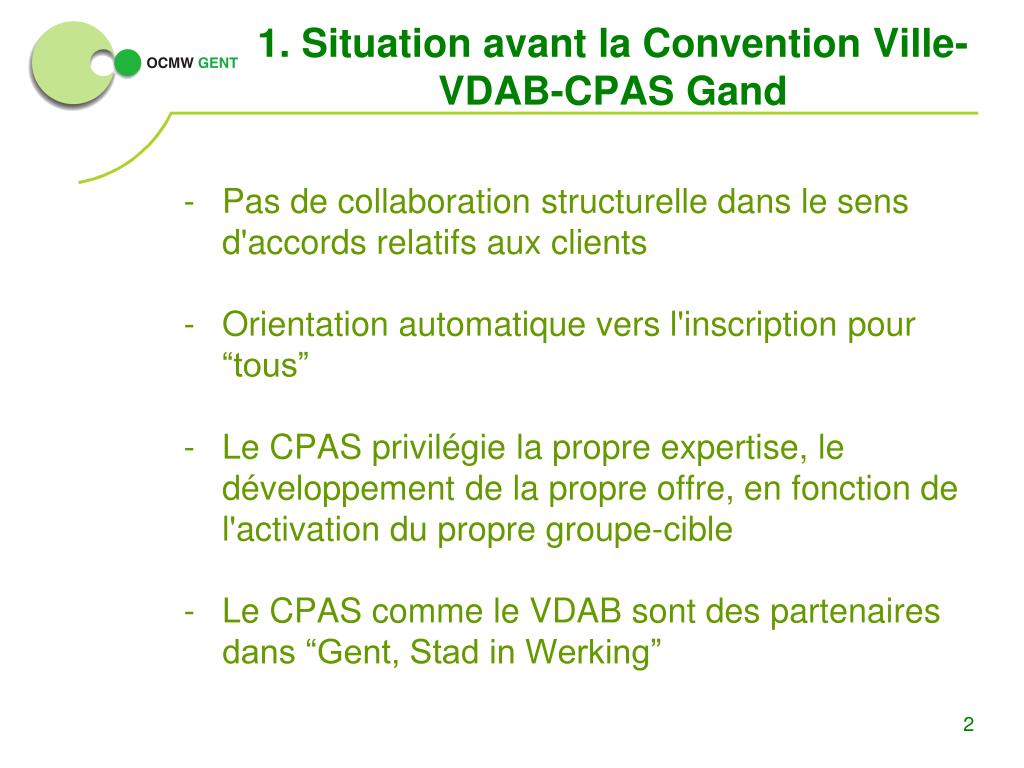 OCMW GENT

1. Situation avant la Convention Ville-VDAB-CPAS Gand

- Pas de collaboration structurelle dans le sens d'accords relatifs aux clients

- Orientation automatique vers l'inscription pour “tous”

- Le CPAS privilégie la propre expertise, le développement de la propre offre, en fonction de l'activation du propre groupe-cible

- Le CPAS comme le VDAB sont des partenaires dans “Gent, Stad in Werking”

2